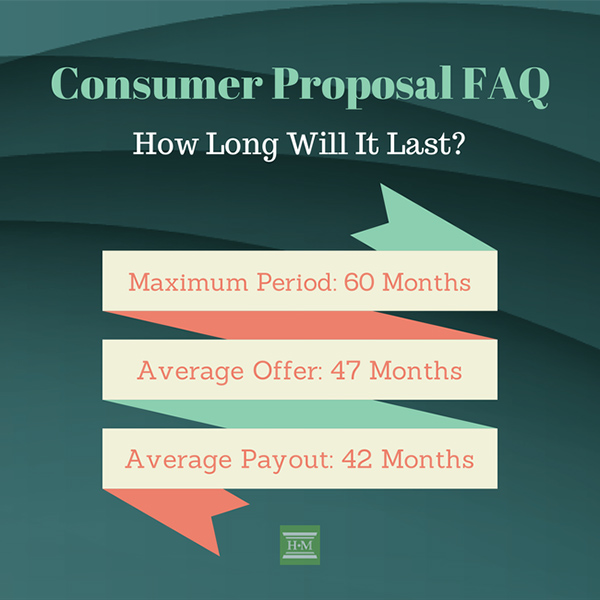 Consumer Proposal FAQ

How Long Will It Last?

Maximum Period: 60 Months

Average Offer: 47 Months

Average Payout: 42 Months

H·M